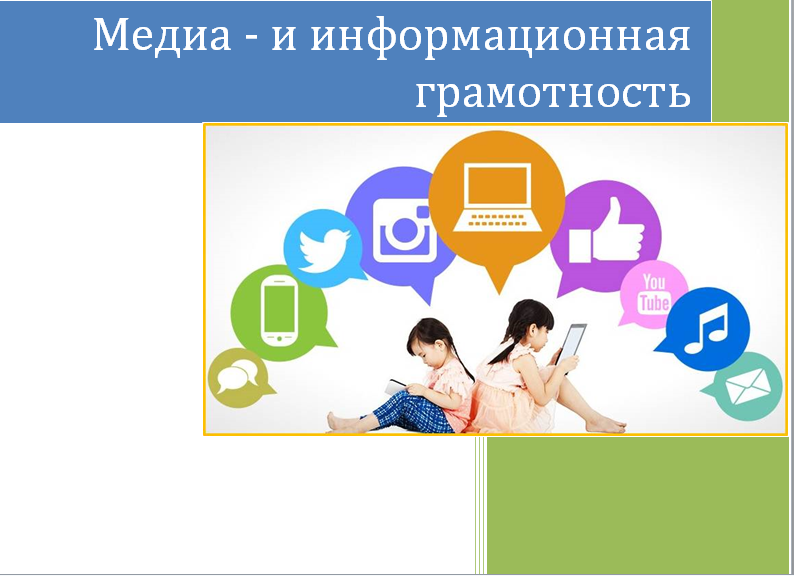 Медиа - и информационная грамотность

You Tube